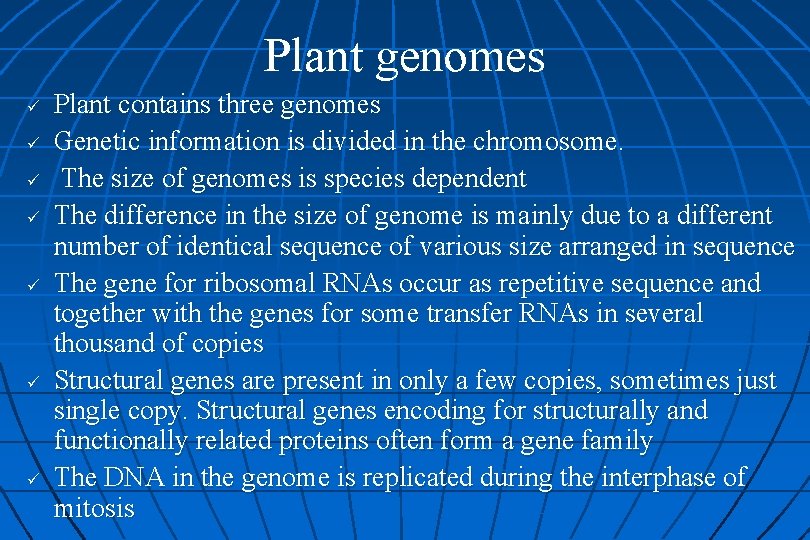 Plant genomes

✓ Plant contains three genomes
✓ Genetic information is divided in the chromosome.
✓ The size of genomes is species dependent
✓ The difference in the size of genome is mainly due to a different number of identical sequence of various size arranged in sequence
✓ The gene for ribosomal RNAs occur as repetitive sequence and together with the genes for some transfer RNAs in several thousand of copies
✓ Structural genes are present in only a few copies, sometimes just single copy. Structural genes encoding for structurally and functionally related proteins often form a gene family
✓ The DNA in the genome is replicated during the interphase of mitosis